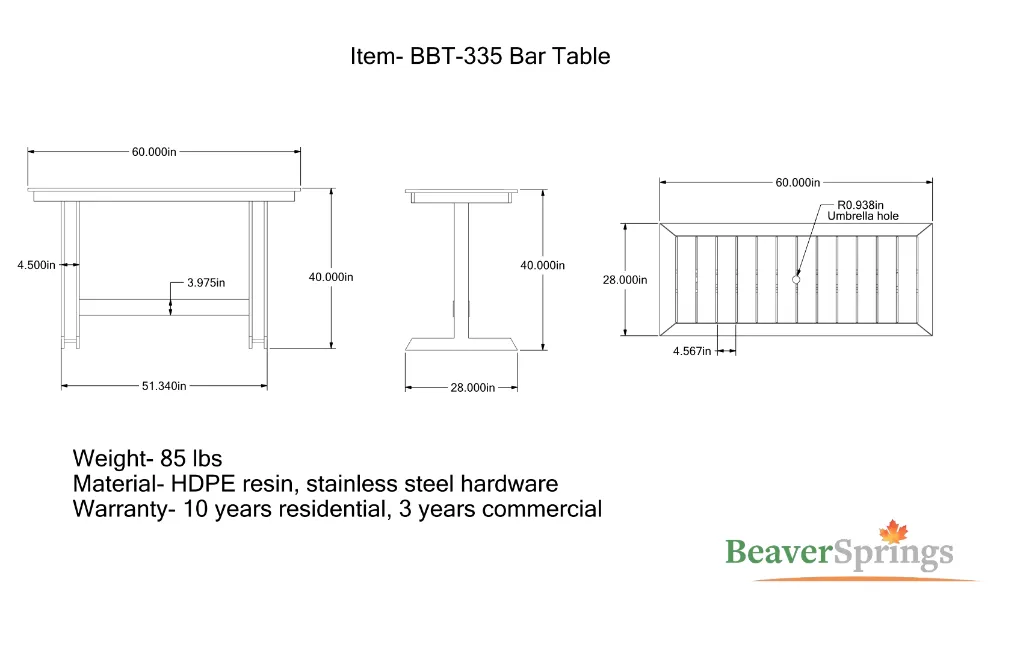 Item- BBT-335 Bar Table

60.000in

4.500in

3.975in

40.000in

51.340in

40.000in

28.000in

60.000in

R0.938in
Umbrella hole

28.000in

4.567in

Weight- 85 lbs
Material- HDPE resin, stainless steel hardware
Warranty- 10 years residential, 3 years commercial

BeaverSprings